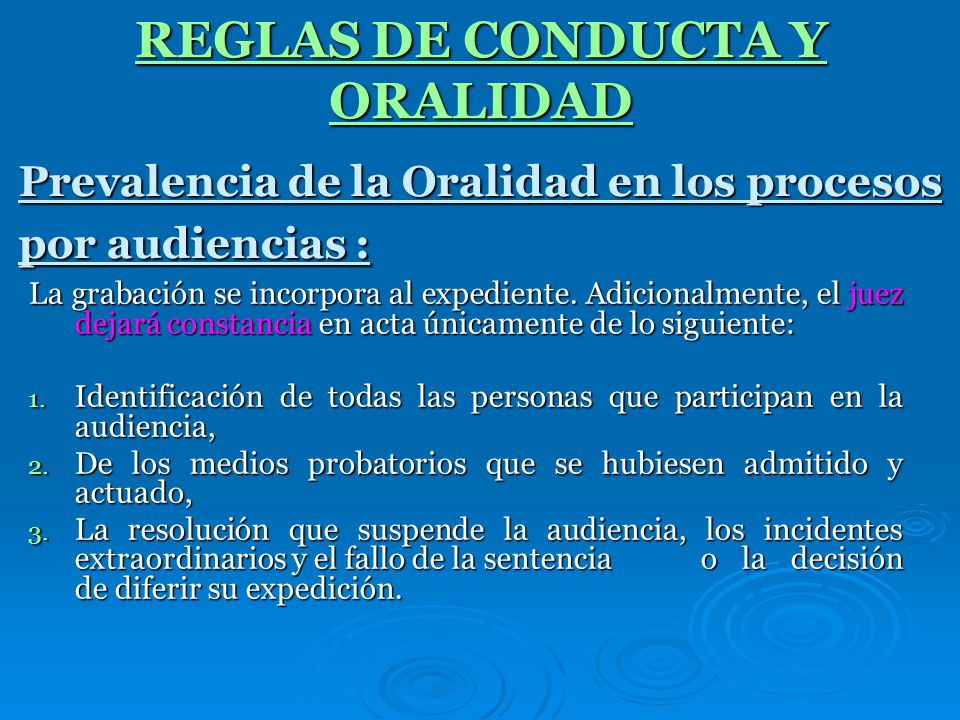 REGLAS DE CONDUCTA Y ORALIDAD

Prevalencia de la Oralidad en los procesos por audiencias :

La grabación se incorpora al expediente. Adicionalmente, el juez dejará constancia en acta únicamente de lo siguiente:

1. Identificación de todas las personas que participan en la audiencia,
2. De los medios probatorios que se hubiesen admitido y actuado,
3. La resolución que suspende la audiencia, los incidentes extraordinarios y el fallo de la sentencia o la decisión de diferir su expedición.